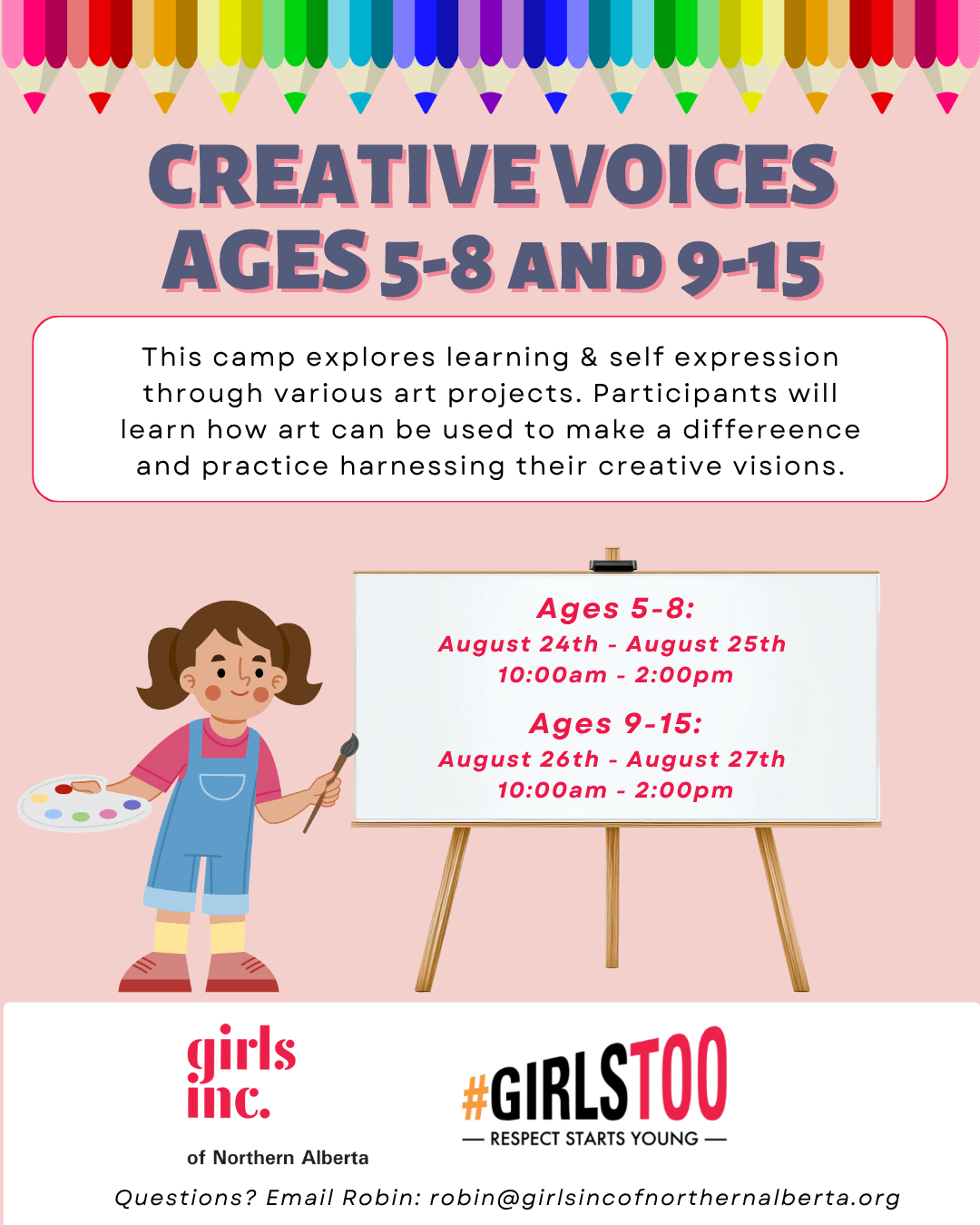 CREATIVE VOICES
AGES 5-8 AND 9-15

This camp explores learning & self expression through various art projects. Participants will learn how art can be used to make a differeence and practice harnessing their creative visions.

Ages 5-8:
August 24th - August 25th
10:00am - 2:00pm

Ages 9-15:
August 26th - August 27th
10:00am - 2:00pm

girls inc.
of Northern Alberta

#GIRLSTOO
— RESPECT STARTS YOUNG —

Questions? Email Robin: robin@girlsincofnorthernalberta.org